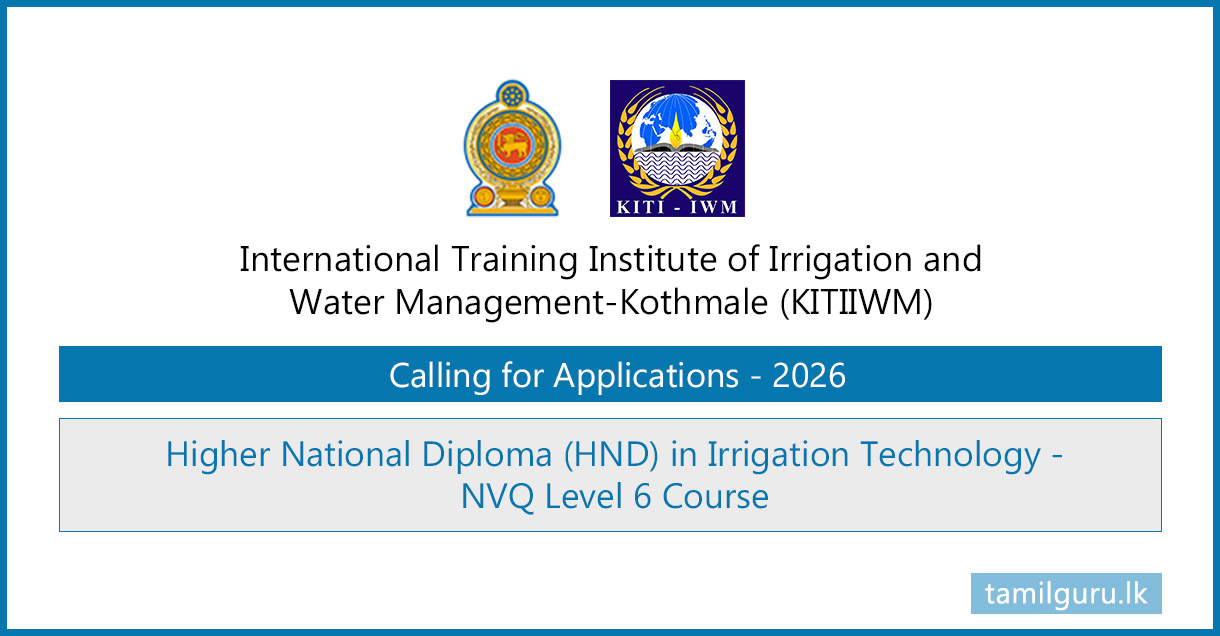 KITI - IWM

International Training Institute of Irrigation and Water Management-Kothmale (KITIIWM)

Calling for Applications - 2026

Higher National Diploma (HND) in Irrigation Technology - NVQ Level 6 Course

tamilguru.lk